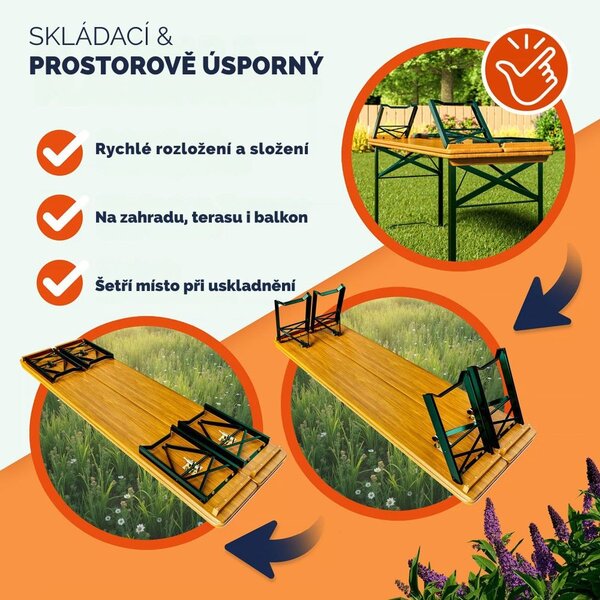 SKLÁDACÍ &
PROSTOROVĚ ÚSPORNÝ

Rychlé rozložení a složení

Na zahradu, terasu i balkon

Šetří místo při uskladnění